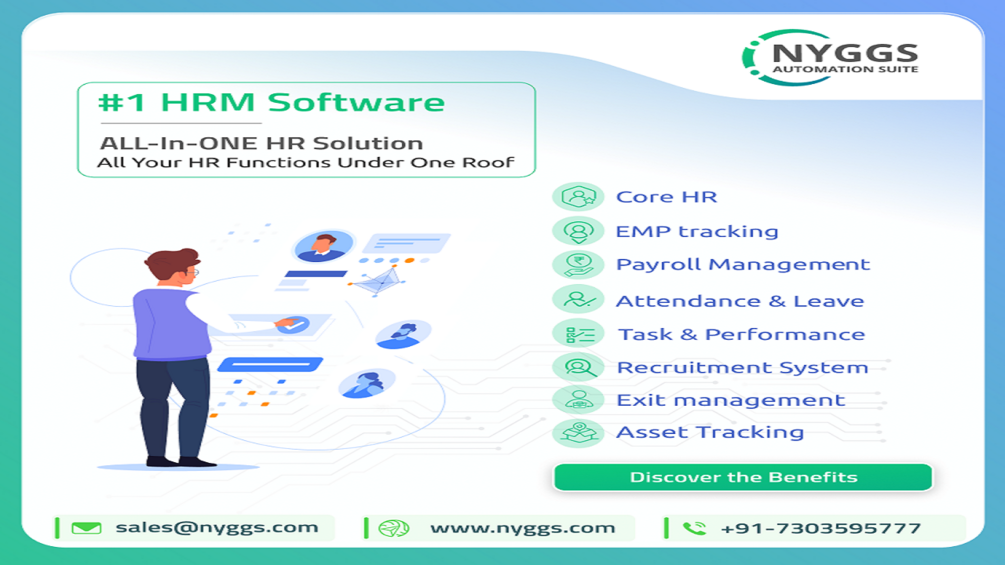 NYGGS
AUTOMATION SUITE

#1 HRM Software

ALL-In-ONE HR Solution
All Your HR Functions Under One Roof

Core HR
EMP tracking
Payroll Management
Attendance & Leave
Task & Performance
Recruitment System
Exit management
Asset Tracking

Discover the Benefits

sales@nyggs.com
www.nyggs.com
+91-7303595777